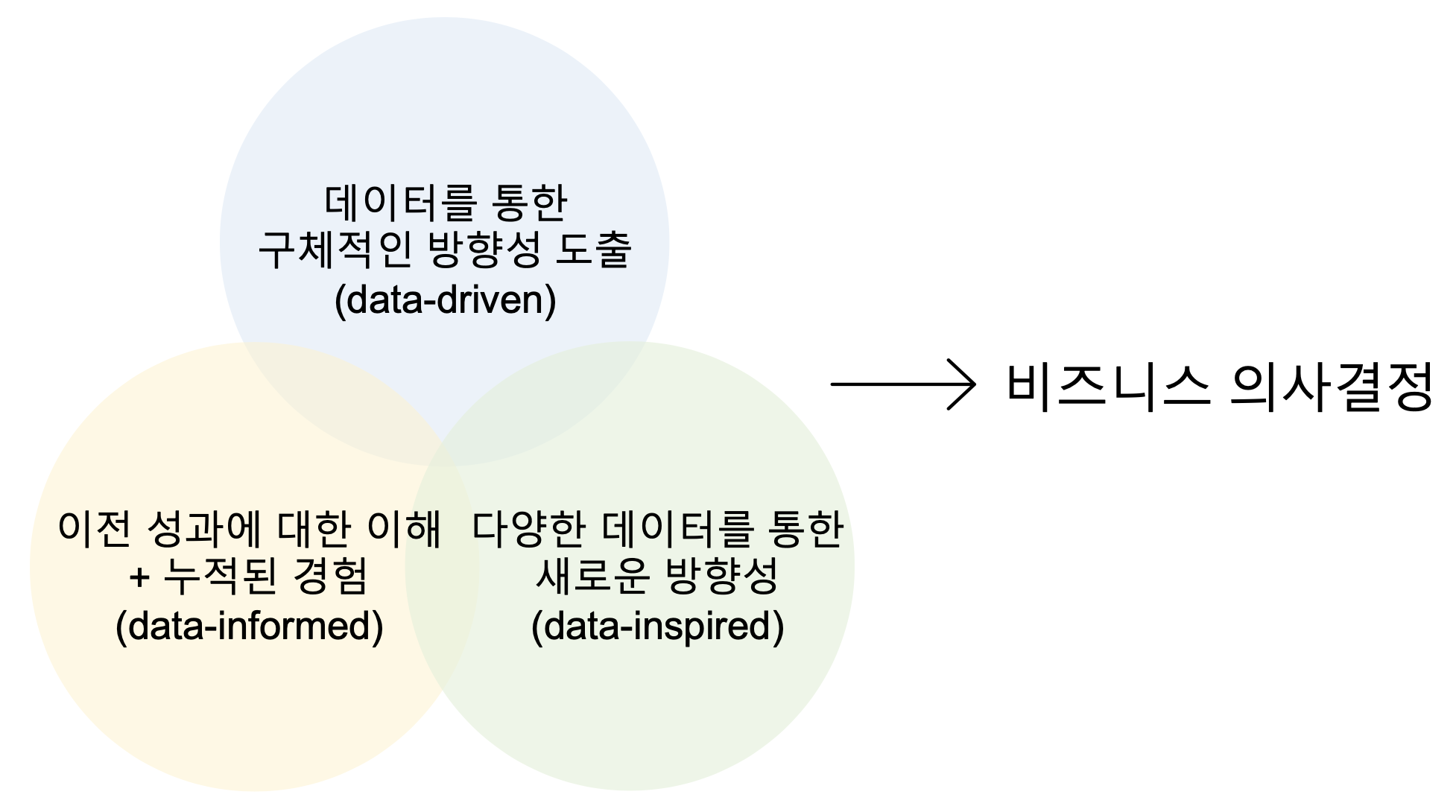 데이터를 통한
구체적인 방향성 도출
(data-driven)

이전 성과에 대한 이해
+ 누적된 경험
(data-informed)

다양한 데이터를 통한
새로운 방향성
(data-inspired)

비즈니스 의사결정